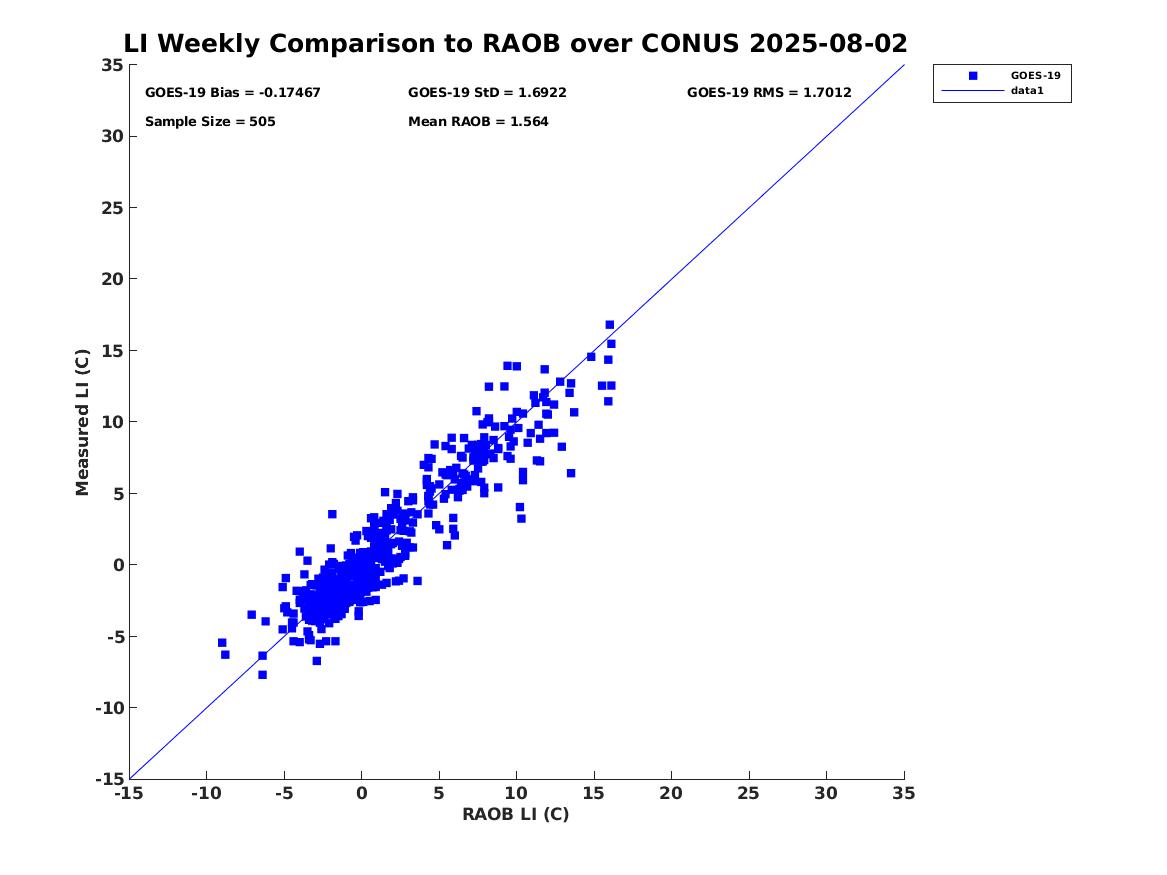 LI Weekly Comparison to RAOB over CONUS 2025-08-02

GOES-19 Bias = -0.17467
GOES-19 StD = 1.6922
GOES-19 RMS = 1.7012
Sample Size = 505
Mean RAOB = 1.564

GOES-19
data1

Measured LI (C)
35
30
25
20
15
10
5
0
-5
-10
-15

-15 -10 -5 0 5 10 15 20 25 30 35
RAOB LI (C)